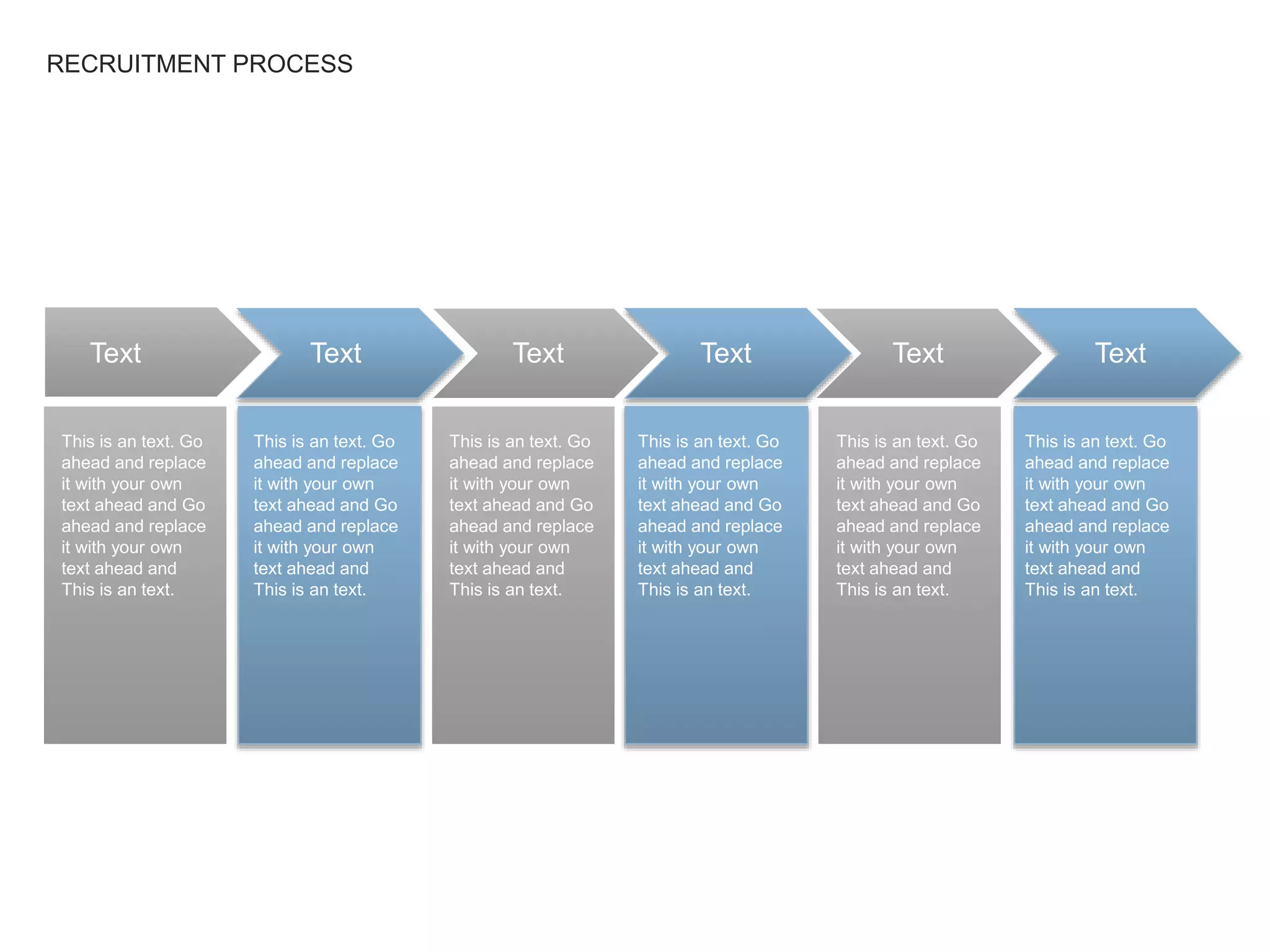 RECRUITMENT PROCESS

Text

This is an text. Go ahead and replace it with your own text ahead and Go ahead and replace it with your own text ahead and This is an text.

Text

This is an text. Go ahead and replace it with your own text ahead and Go ahead and replace it with your own text ahead and This is an text.

Text

This is an text. Go ahead and replace it with your own text ahead and Go ahead and replace it with your own text ahead and This is an text.

Text

This is an text. Go ahead and replace it with your own text ahead and Go ahead and replace it with your own text ahead and This is an text.

Text

This is an text. Go ahead and replace it with your own text ahead and Go ahead and replace it with your own text ahead and This is an text.

Text

This is an text. Go ahead and replace it with your own text ahead and Go ahead and replace it with your own text ahead and This is an text.